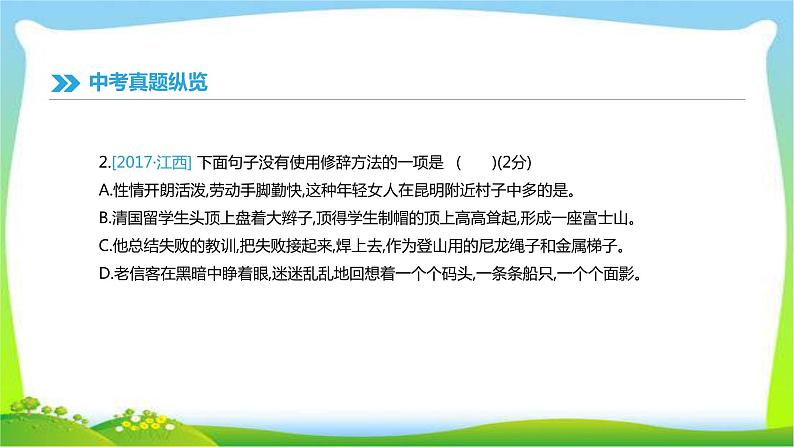 中考真题纵览

2.[2017·江西] 下面句子没有使用修辞方法的一项是 (　　)(2分)

A.性情开朗活泼,劳动手脚勤快,这种年轻女人在昆明附近村子中多的是。

B.清国留学生头顶上盘着大辫子,顶得学生制帽的顶上高高耸起,形成一座富士山。

C.他总结失败的教训,把失败接起来,焊上去,作为登山用的尼龙绳子和金属梯子。

D.老信客在黑暗中睁着眼,迷迷乱乱地回想着一个个码头,一条条船只,一个个面影。